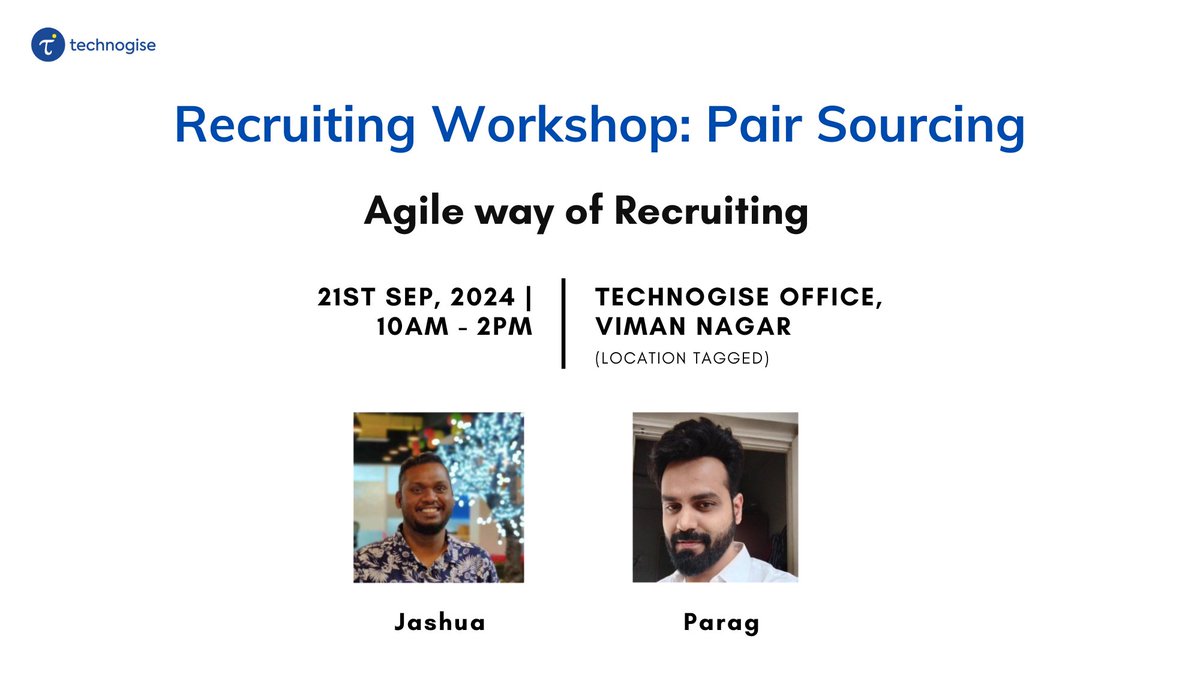 technogise

Recruiting Workshop: Pair Sourcing

Agile way of Recruiting

21ST SEP, 2024 | 10AM - 2PM

TECHNOGISE OFFICE, VIMAN NAGAR
(LOCATION TAGGED)

Jashua

Parag